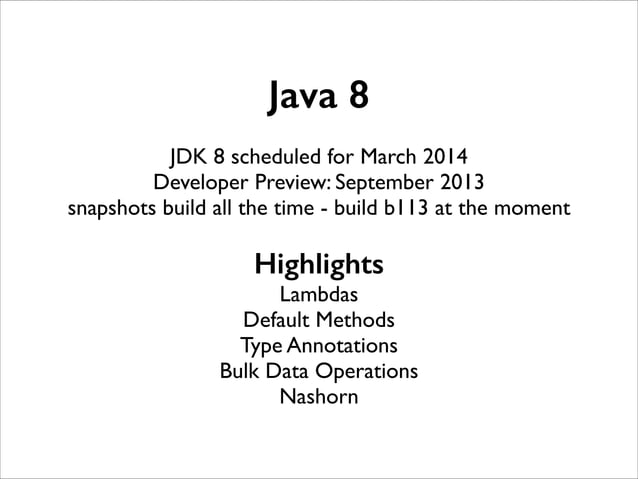 Java 8

JDK 8 scheduled for March 2014
Developer Preview: September 2013
snapshots build all the time - build b113 at the moment

Highlights
Lambdas
Default Methods
Type Annotations
Bulk Data Operations
Nashorn